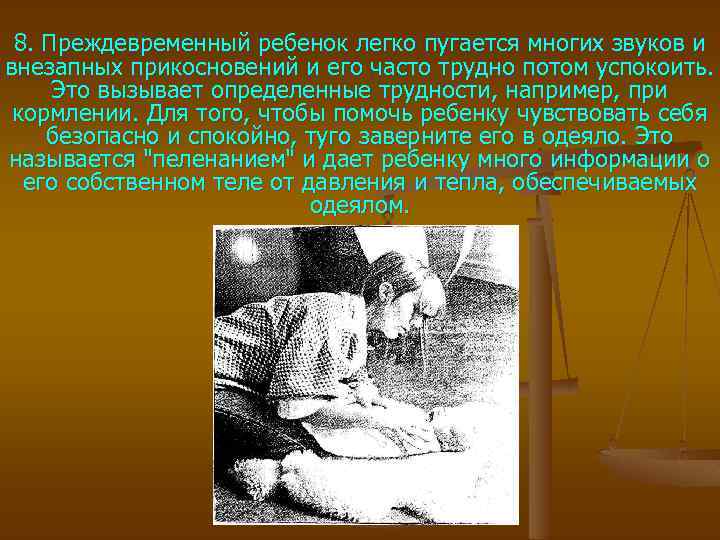 8. Преждевременный ребенок легко пугается многих звуков и внезапных прикосновений и его часто трудно потом успокоить. Это вызывает определенные трудности, например, при кормлении. Для того, чтобы помочь ребенку чувствовать себя безопасно и спокойно, туго заверните его в одеяло. Это называется "пеленанием" и дает ребенку много информации о его собственном теле от давления и тепла, обеспечиваемых одеялом.